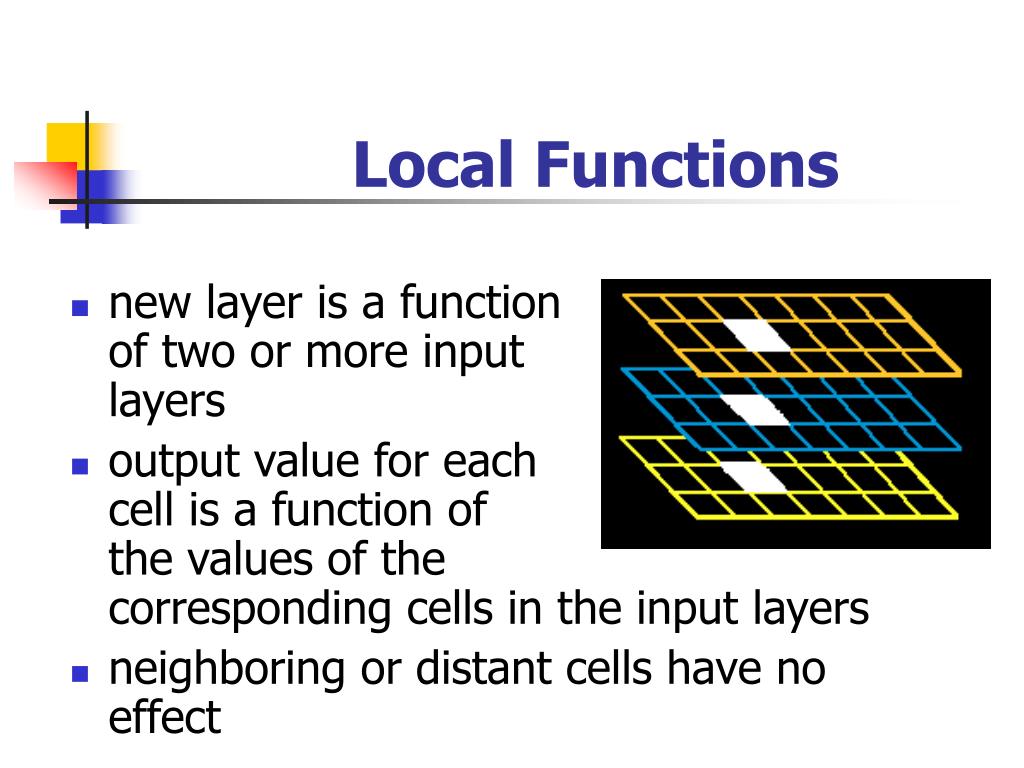 Local Functions

- new layer is a function of two or more input layers
- output value for each cell is a function of the values of the corresponding cells in the input layers
- neighboring or distant cells have no effect